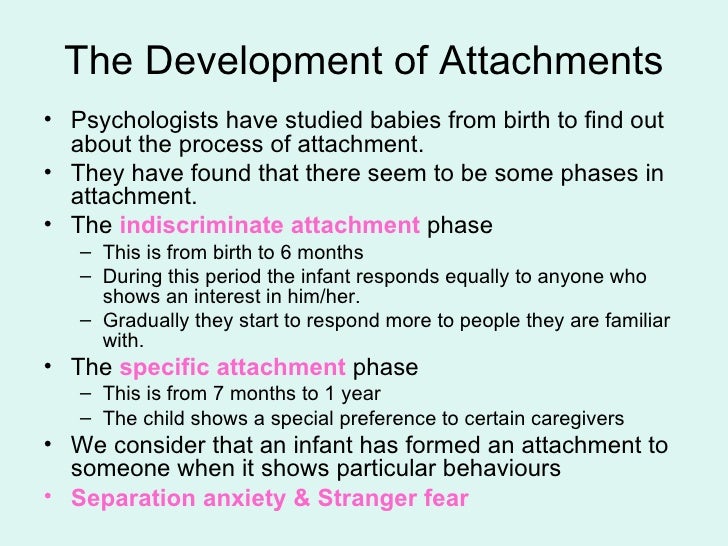 The Development of Attachments

• Psychologists have studied babies from birth to find out about the process of attachment.
• They have found that there seem to be some phases in attachment.
• The indiscriminate attachment phase
 – This is from birth to 6 months
 – During this period the infant responds equally to anyone who shows an interest in him/her.
 – Gradually they start to respond more to people they are familiar with.
• The specific attachment phase
 – This is from 7 months to 1 year
 – The child shows a special preference to certain caregivers
• We consider that an infant has formed an attachment to someone when it shows particular behaviours
• Separation anxiety & Stranger fear